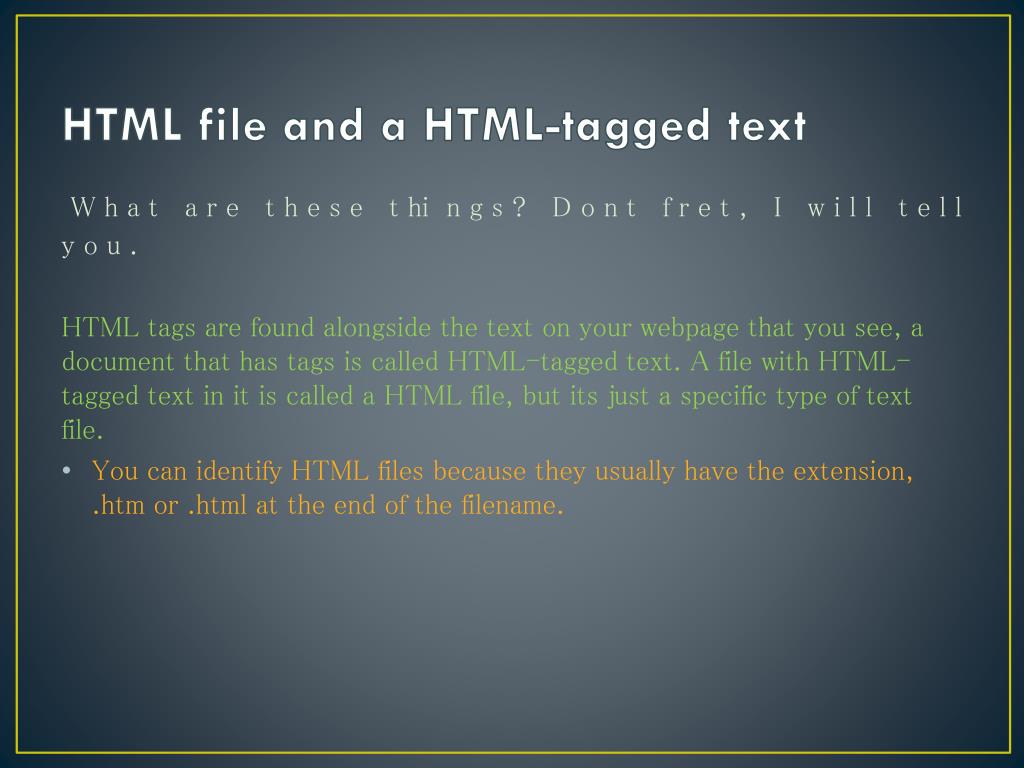 HTML file and a HTML-tagged text

What are these things? Dont fret, I will tell you.

HTML tags are found alongside the text on your webpage that you see, a document that has tags is called HTML-tagged text. A file with HTML-tagged text in it is called a HTML file, but its just a specific type of text file.

• You can identify HTML files because they usually have the extension, .htm or .html at the end of the filename.